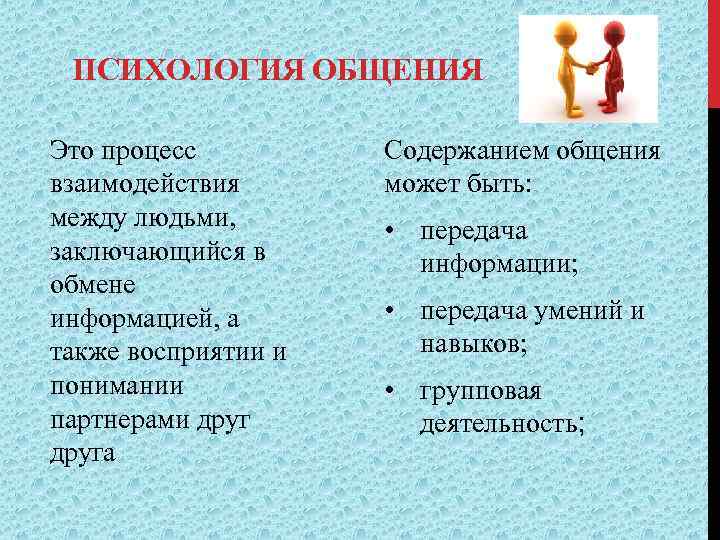 ПСИХОЛОГИЯ ОБЩЕНИЯ

Это процесс взаимодействия между людьми, заключающийся в обмене информацией, а также восприятии и понимании партнерами друг друга

Содержанием общения может быть:

• передача информации;
• передача умений и навыков;
• групповая деятельность;